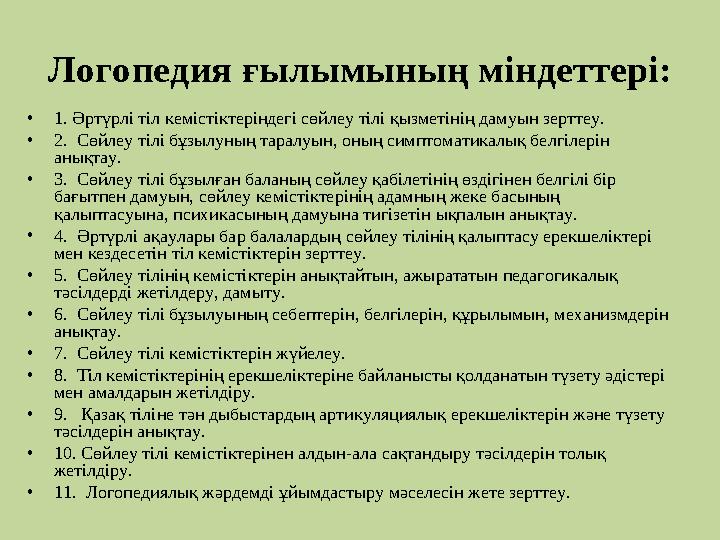 Логопедия ғылымының міндеттері:

• 1. Әртүрлі тіл кемістіктеріңдегі сөйлеу тілі қызметінің дамуын зерттеу.
• 2. Сөйлеу тілі бұзылуның таралуын, оның симптоматикалық белгілерін анықтау.
• 3. Сөйлеу тілі бұзылған баланың сөйлеу қабілетінің өздігінен белгілі бір бағытпен дамуын, сөйлеу кемістіктерінің адамның жеке басының қалыптасуына, психикасының дамуына тигізетін ықпалын анықтау.
• 4. Әртүрлі ақаулары бар балалардың сөйлеу тілінің қалыптасу ерекшеліктері мен кездесетін тіл кемістіктерін зерттеу.
• 5. Сөйлеу тілінің кемістіктерін анықтайтын, ажырататын педагогикалық тәсілдерді жетілдеру, дамыту.
• 6. Сөйлеу тілі бұзылуының себептерін, белгілерін, құрылымын, механизмдерін анықтау.
• 7. Сөйлеу тілі кемістіктерін жүйелеу.
• 8. Тіл кемістіктерінің ерекшеліктеріне байланысты қолданатын түзету әдістері мен амалдарын жетілдіру.
• 9. Қазақ тіліне тән дыбыстардың артикуляциялық ерекшеліктерін және түзету тәсілдерін анықтау.
• 10. Сөйлеу тілі кемістіктерінен алдын-ала сақтандыру тәсілдерін толық жетілдіру.
• 11. Логопедиялық жәрдемді ұйымдастыру мәселесін жете зерттеу.